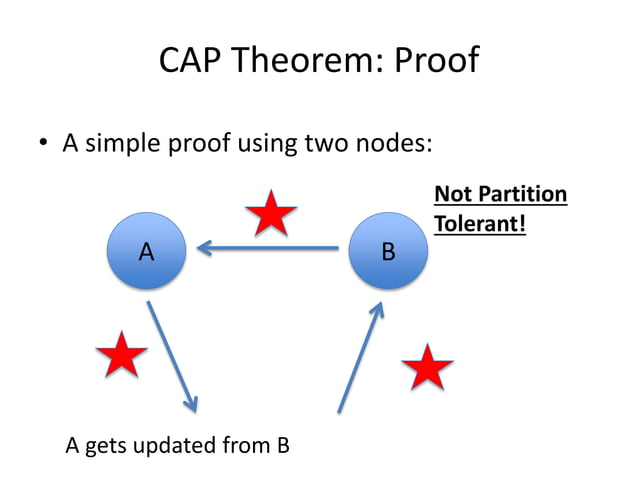 CAP Theorem: Proof

• A simple proof using two nodes:

Not Partition Tolerant!

A

B

A gets updated from B